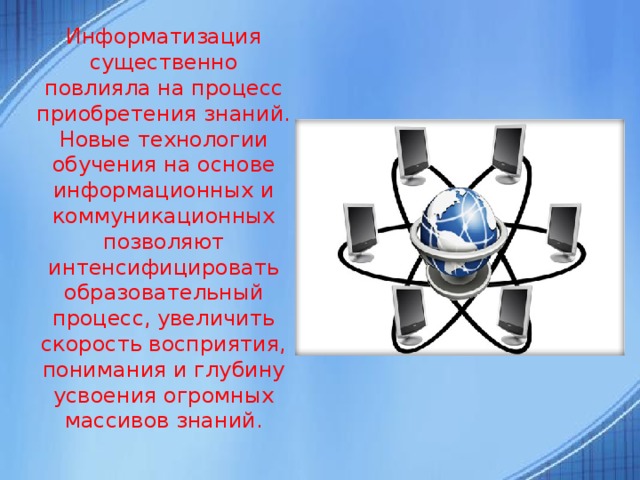 Информатизация существенно повлияла на процесс приобретения знаний. Новые технологии обучения на основе информационных и коммуникационных позволяют интенсифицировать образовательный процесс, увеличить скорость восприятия, понимания и глубину усвоения огромных массивов знаний.